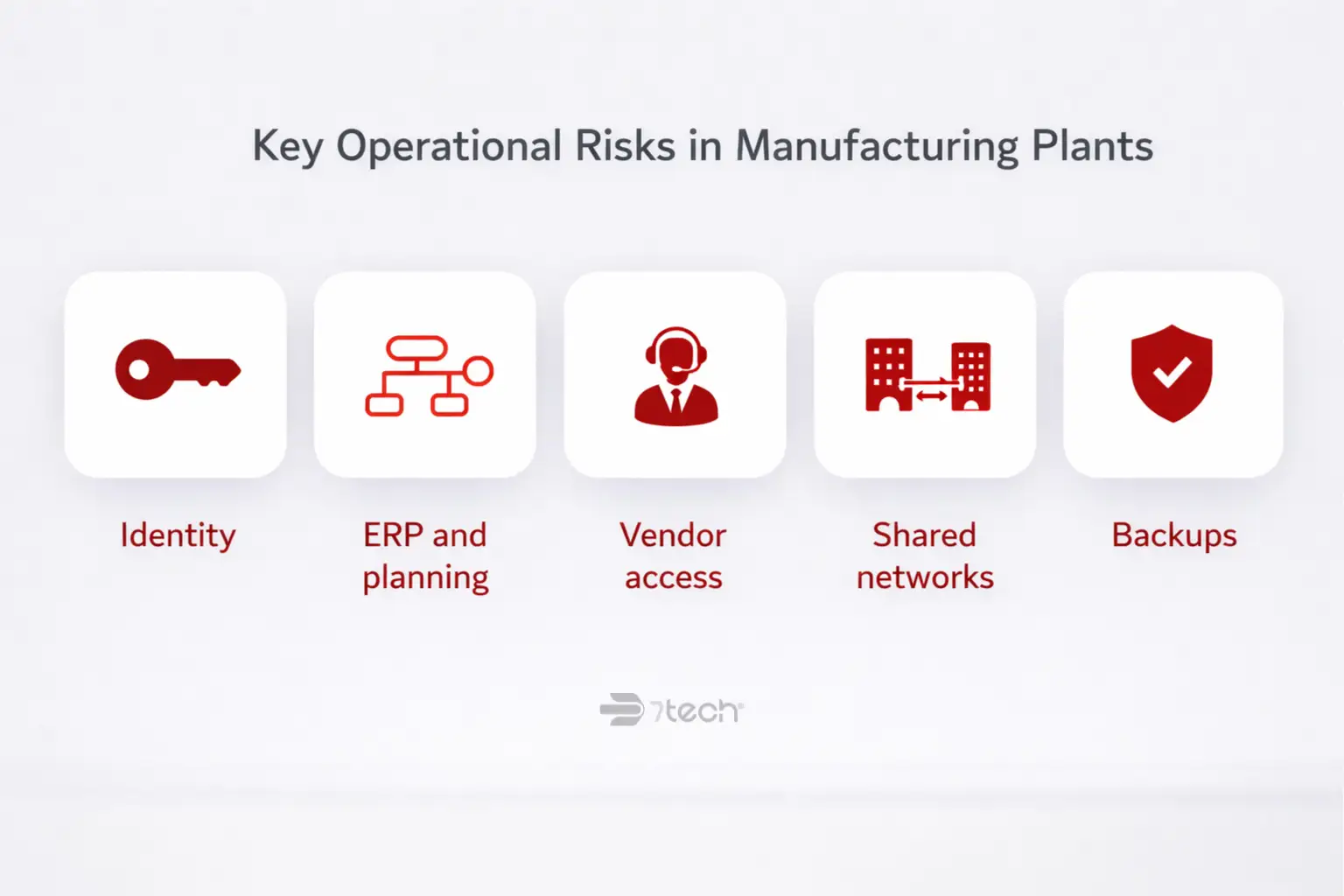 Key Operational Risks in Manufacturing Plants

Identity

ERP and planning

Vendor access

Shared networks

Backups

7tech